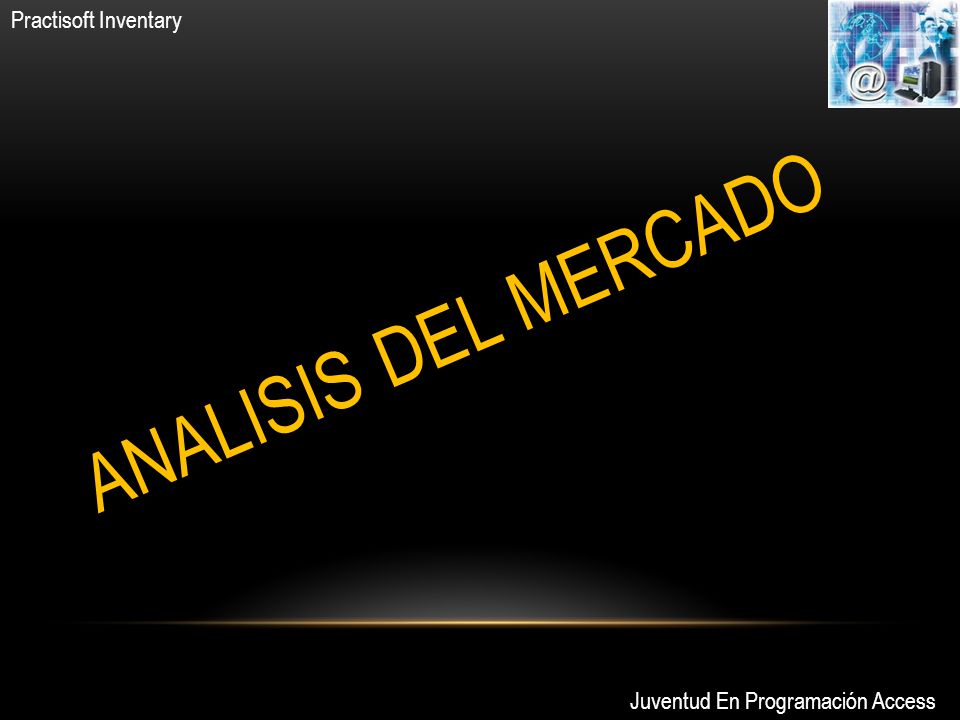 Practisoft Inventary

@

ANALISIS DEL MERCADO

Juventud En Programación Access